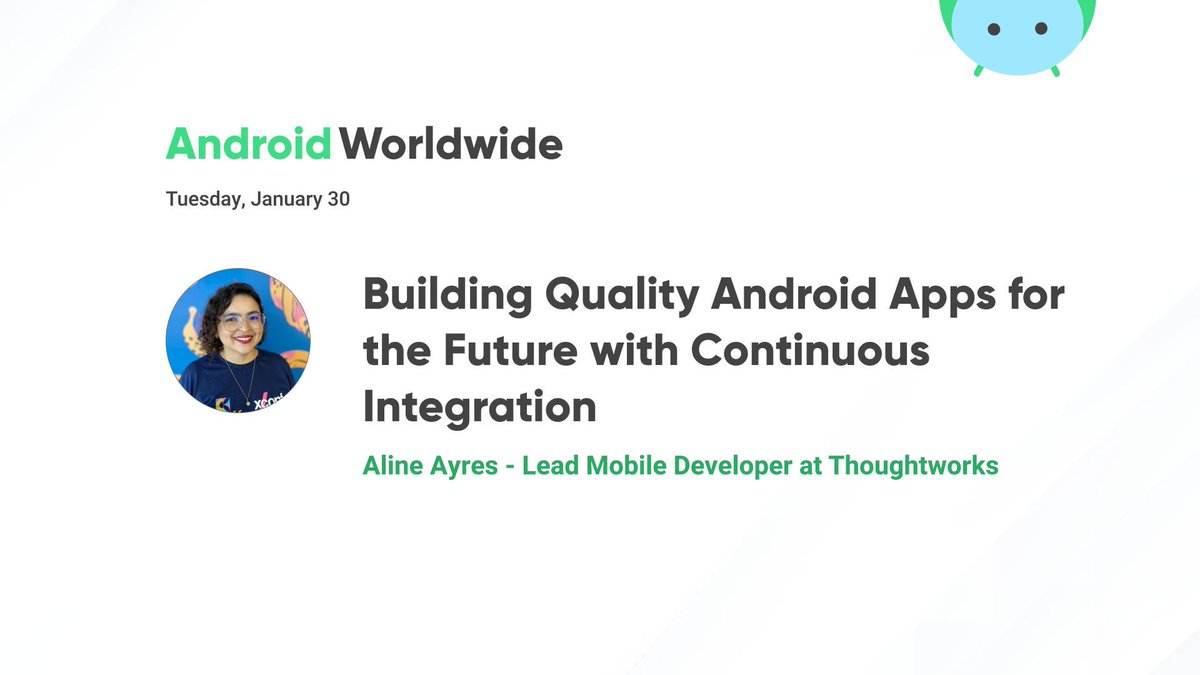 Android Worldwide

Tuesday, January 30

Building Quality Android Apps for the Future with Continuous Integration

Aline Ayres - Lead Mobile Developer at Thoughtworks